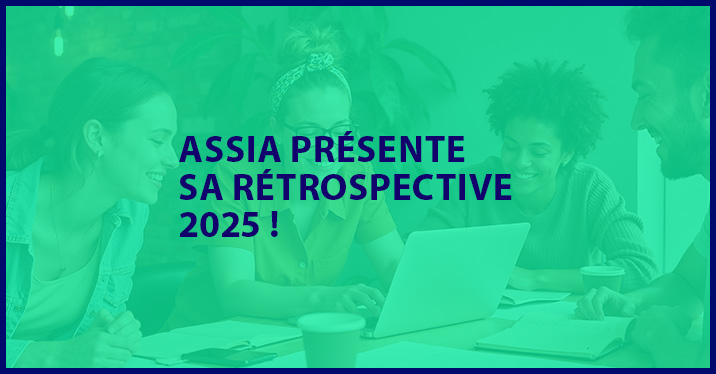 ASSIA PRÉSENTE
SA RÉTROSPECTIVE
2025 !